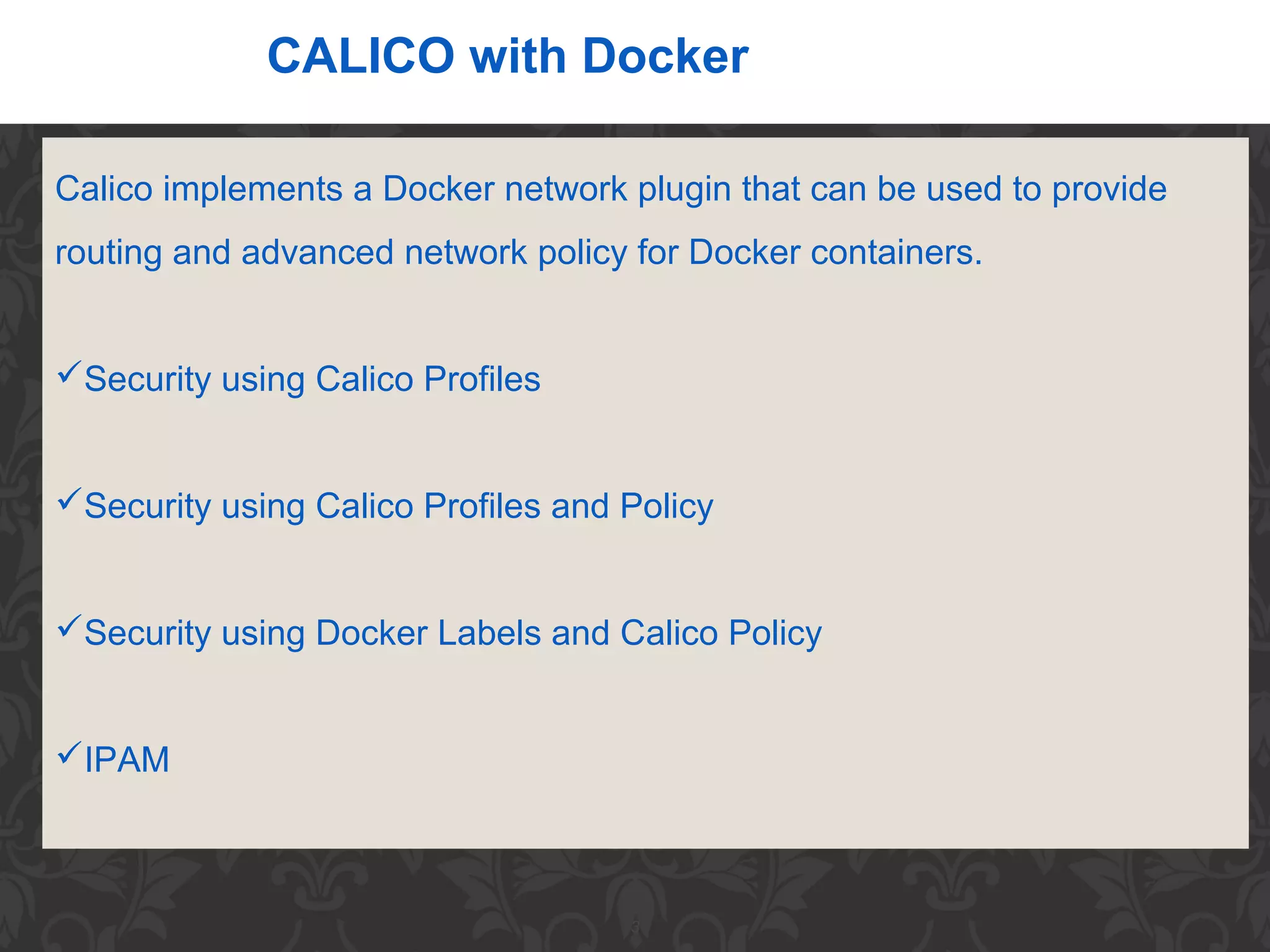 CALICO with Docker

Calico implements a Docker network plugin that can be used to provide routing and advanced network policy for Docker containers.

✓Security using Calico Profiles

✓Security using Calico Profiles and Policy

✓Security using Docker Labels and Calico Policy

✓IPAM